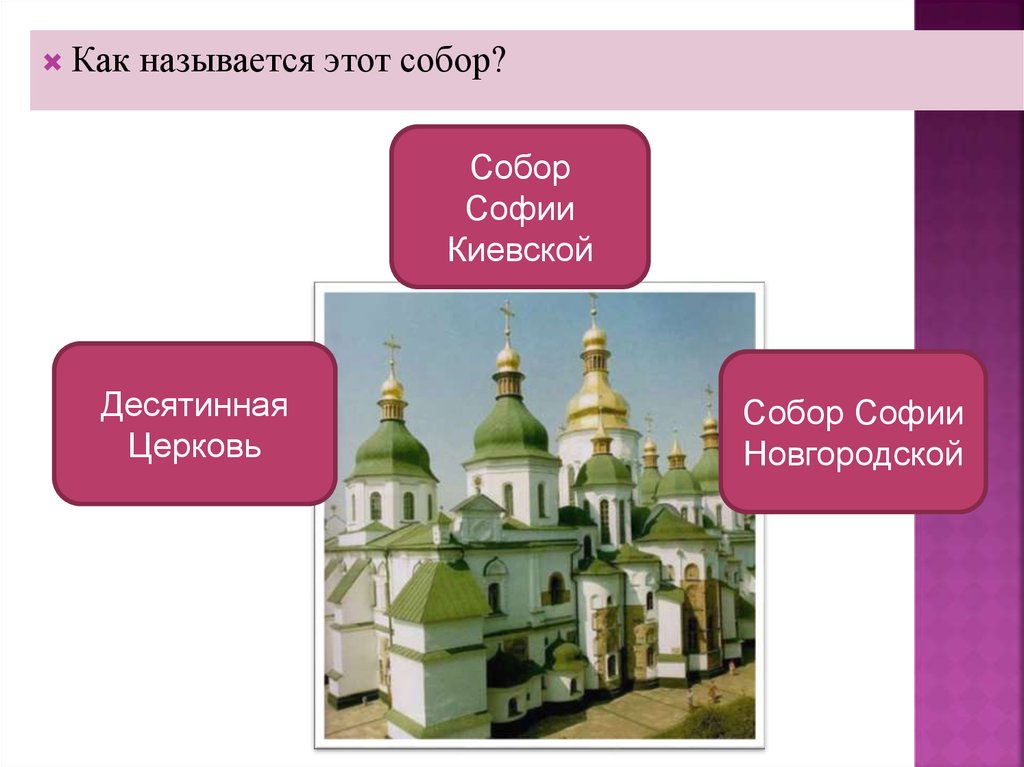 Как называется этот собор?

Собор Софии Киевской

Десятинная Церковь

Собор Софии Новгородской